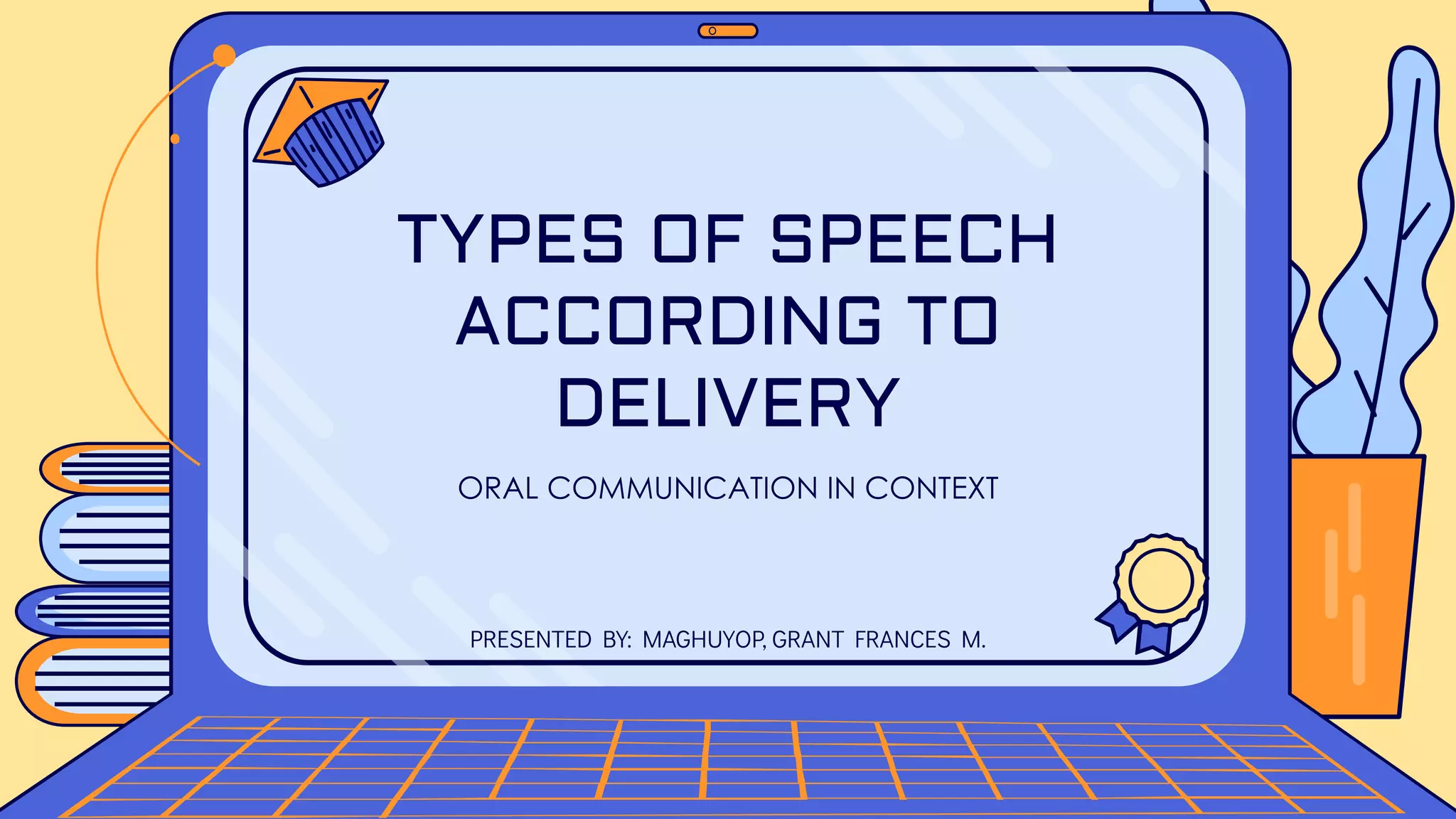 TYPES OF SPEECH ACCORDING TO DELIVERY

ORAL COMMUNICATION IN CONTEXT

PRESENTED BY: MAGHUYOP, GRANT FRANCES M.